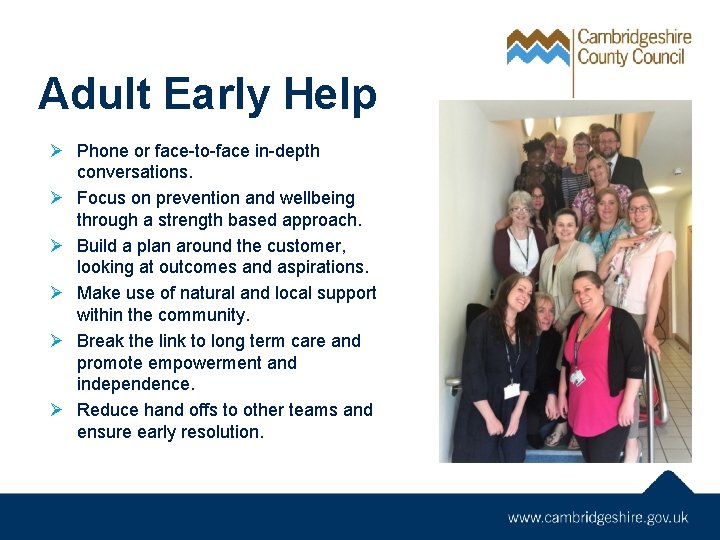 Cambridgeshire County Council

Adult Early Help

➢ Phone or face-to-face in-depth conversations.
➢ Focus on prevention and wellbeing through a strength based approach.
➢ Build a plan around the customer, looking at outcomes and aspirations.
➢ Make use of natural and local support within the community.
➢ Break the link to long term care and promote empowerment and independence.
➢ Reduce hand offs to other teams and ensure early resolution.

www.cambridgeshire.gov.uk